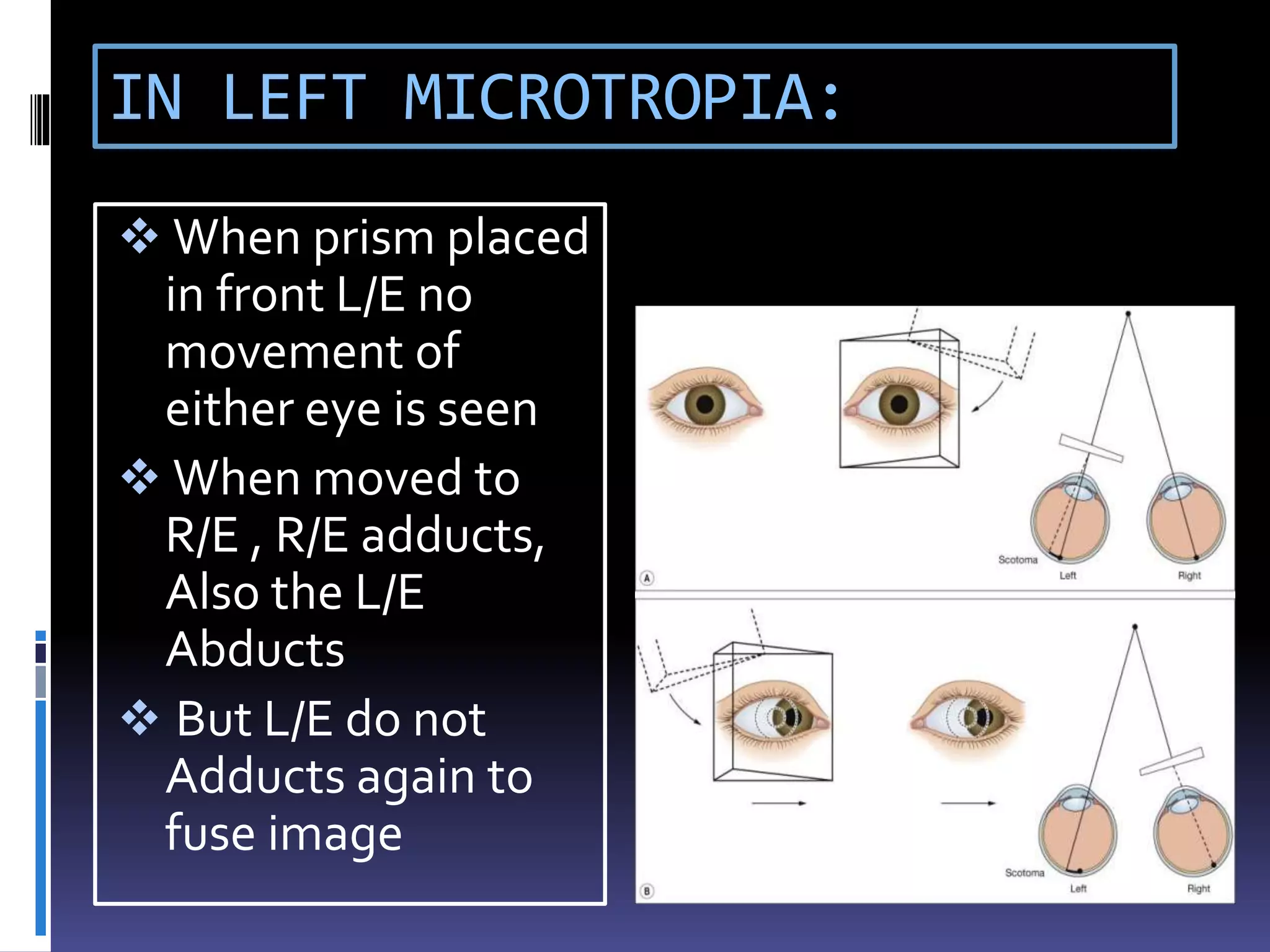 IN LEFT MICROTROPIA:

❖ When prism placed in front L/E no movement of either eye is seen

❖ When moved to R/E , R/E adducts, Also the L/E Abducts

❖ But L/E do not Adducts again to fuse image

Scotoma

Left

Right

A

Scotoma

Left

Right

B